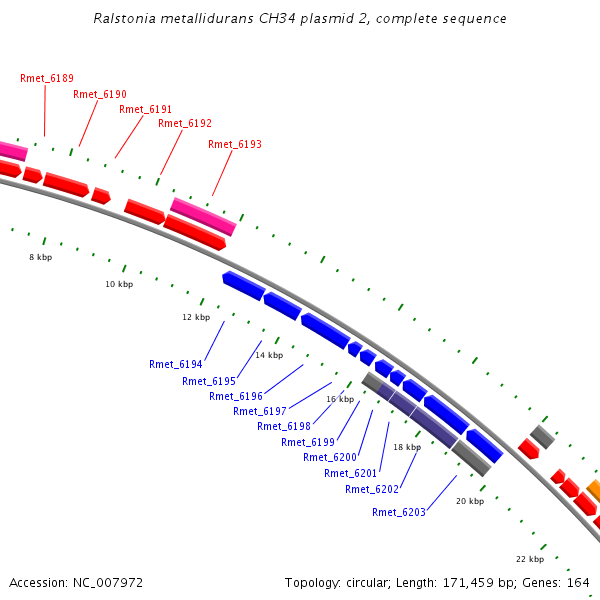 Ralstonia metallidurans CH34 plasmid 2, complete sequence

Rmet_6189
Rmet_6190
Rmet_6191
Rmet_6192
Rmet_6193

8 kbp
10 kbp
12 kbp
14 kbp
16 kbp
18 kbp
20 kbp
22 kbp

Rmet_6194
Rmet_6195
Rmet_6196
Rmet_6197
Rmet_6198
Rmet_6199
Rmet_6200
Rmet_6201
Rmet_6202
Rmet_6203

Accession: NC_007972

Topology: circular; Length: 171,459 bp; Genes: 164